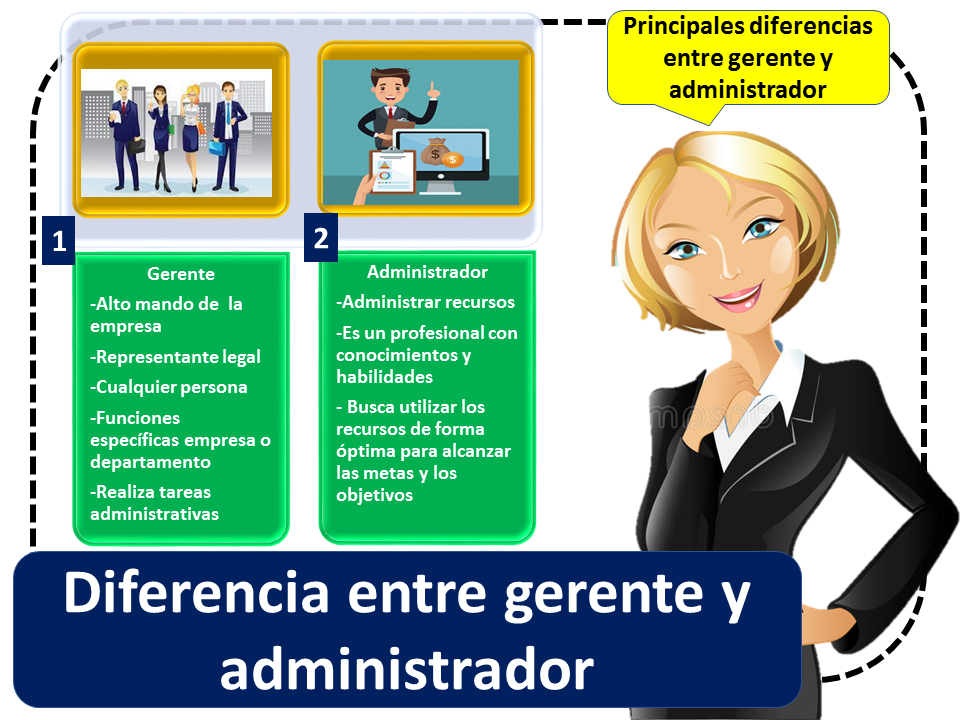 Principales diferencias entre gerente y administrador

1

Gerente
-Alto mando de la empresa
-Representante legal
-Cualquier persona
-Funciones específicas empresa o departamento
-Realiza tareas administrativas

2

Administrador
-Administrar recursos
-Es un profesional con conocimientos y habilidades
- Busca utilizar los recursos de forma óptima para alcanzar las metas y los objetivos

Diferencia entre gerente y administrador